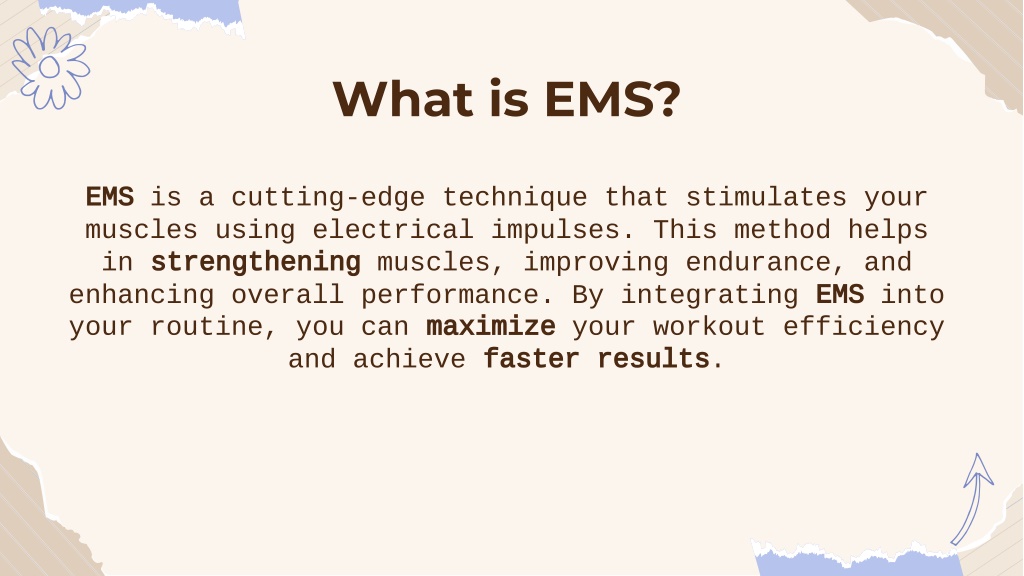 What is EMS?

EMS is a cutting-edge technique that stimulates your muscles using electrical impulses. This method helps in strengthening muscles, improving endurance, and enhancing overall performance. By integrating EMS into your routine, you can maximize your workout efficiency and achieve faster results.